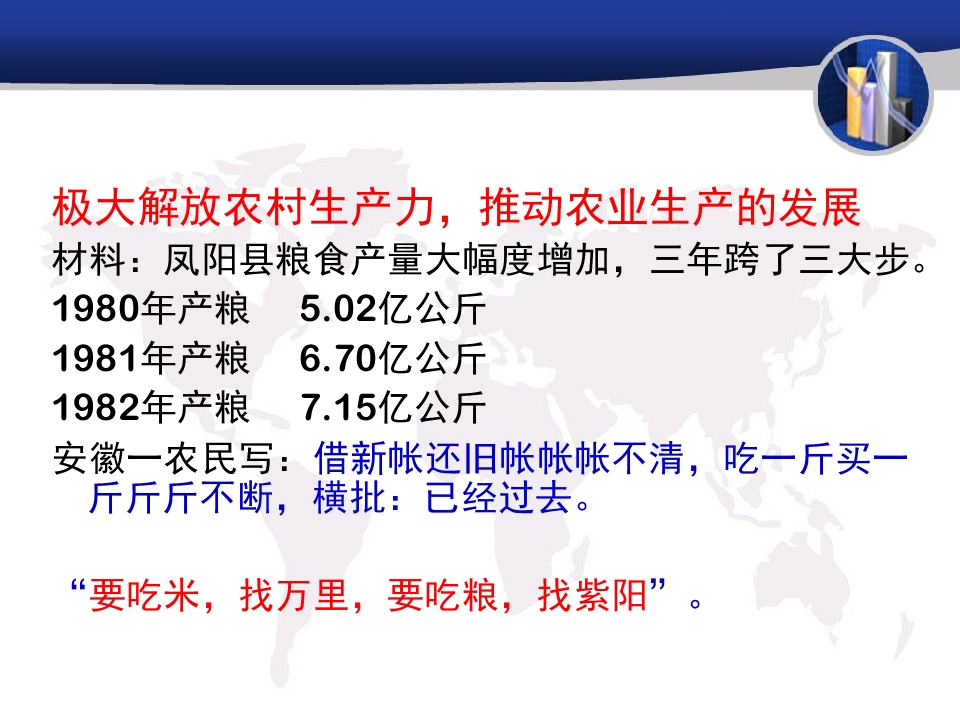 极大解放农村生产力，推动农业生产的发展
材料：凤阳县粮食产量大幅度增加，三年跨了三大步。
1980年产粮 5.02亿公斤
1981年产粮 6.70亿公斤
1982年产粮 7.15亿公斤
安徽一农民写：借新帐还旧帐帐帐不清，吃一斤买一斤斤斤不断，横批：已经过去。

“要吃米，找万里，要吃粮，找紫阳”。